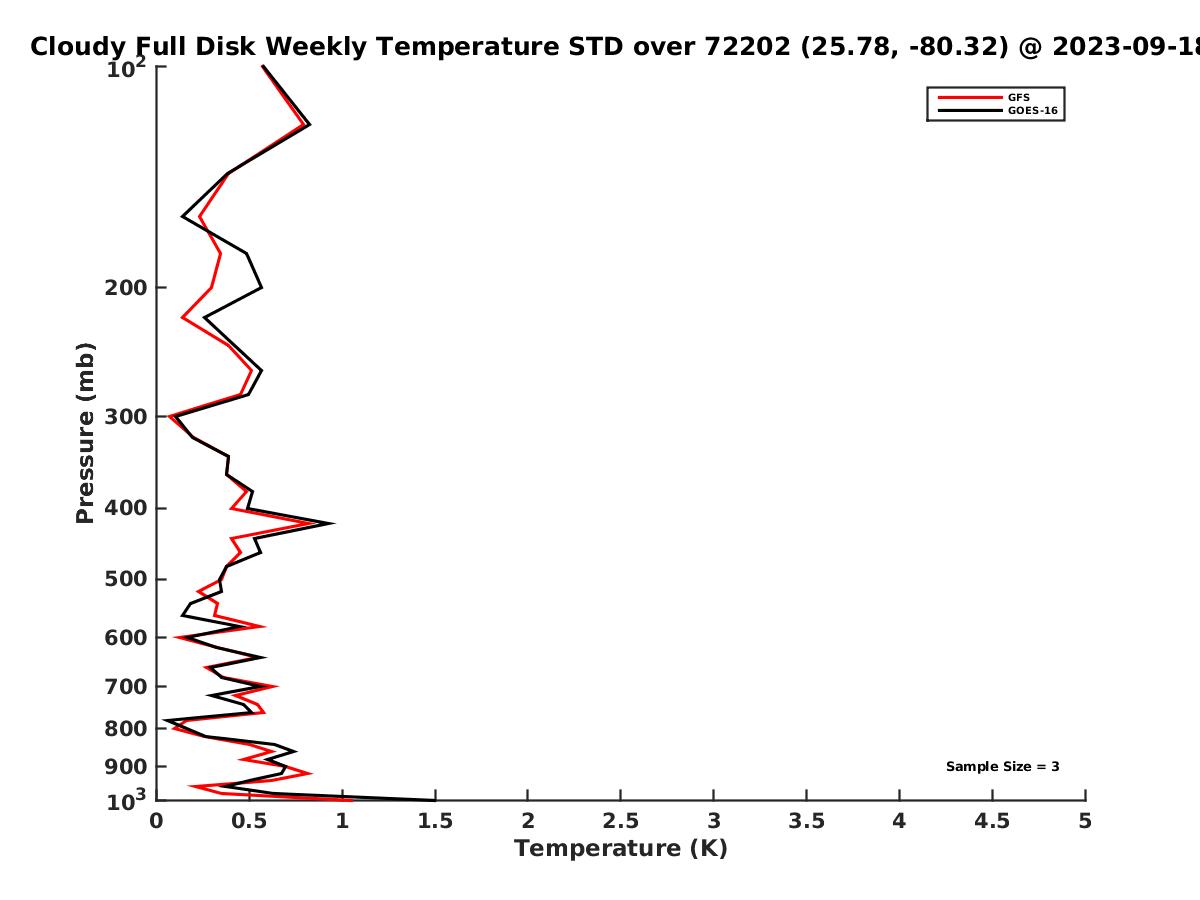 Cloudy Full Disk Weekly Temperature STD over 72202 (25.78, -80.32) @ 2023-09-18

GFS
GOES-16

Pressure (mb)

$10^2$
200
300
400
500
600
700
800
900
$10^3$

Sample Size = 3

0
0.5
1
1.5
2
2.5
3
3.5
4
4.5
5

Temperature (K)